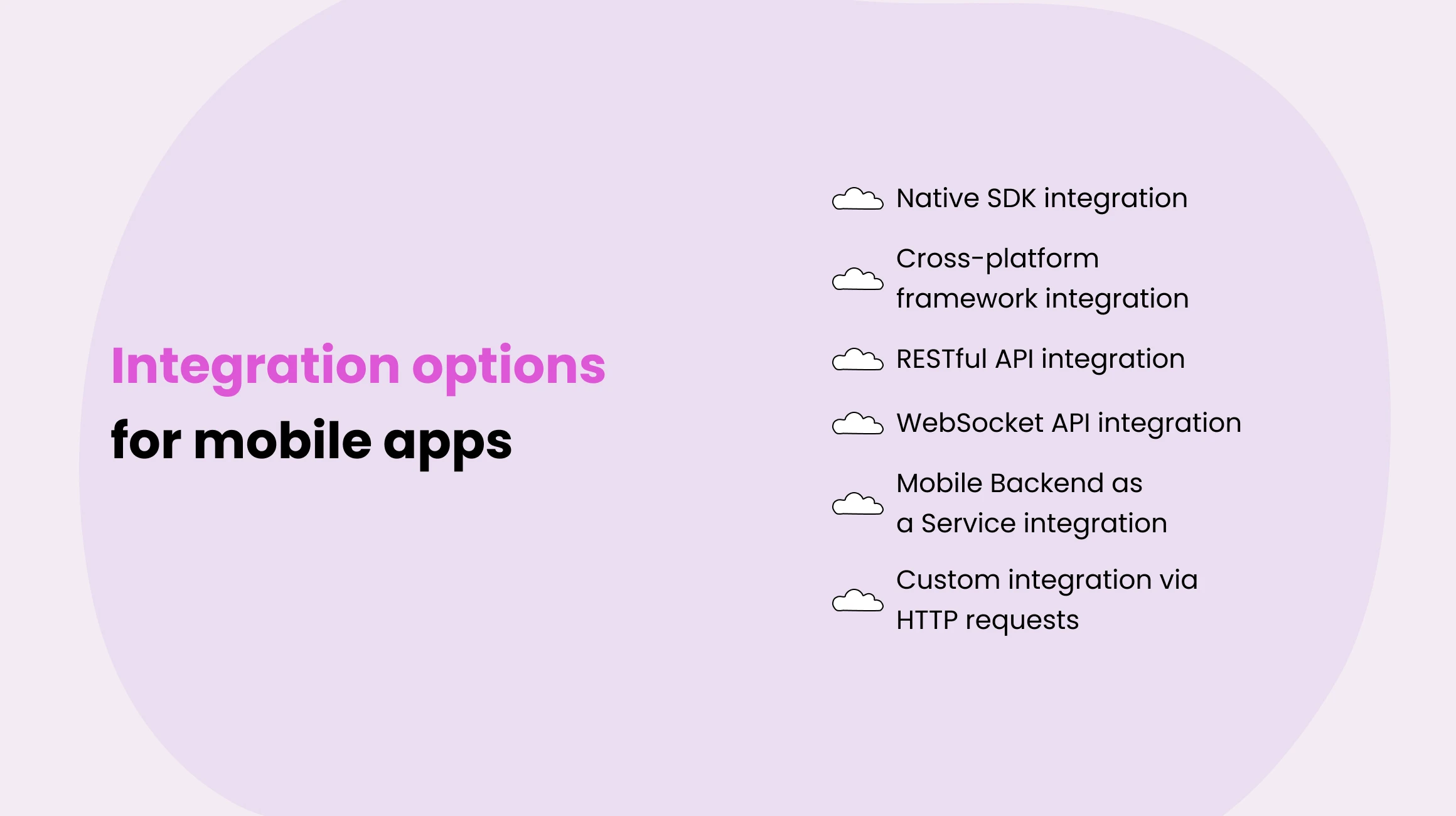 Integration options
for mobile apps

Native SDK integration

Cross-platform framework integration

RESTful API integration

WebSocket API integration

Mobile Backend as a Service integration

Custom integration via HTTP requests